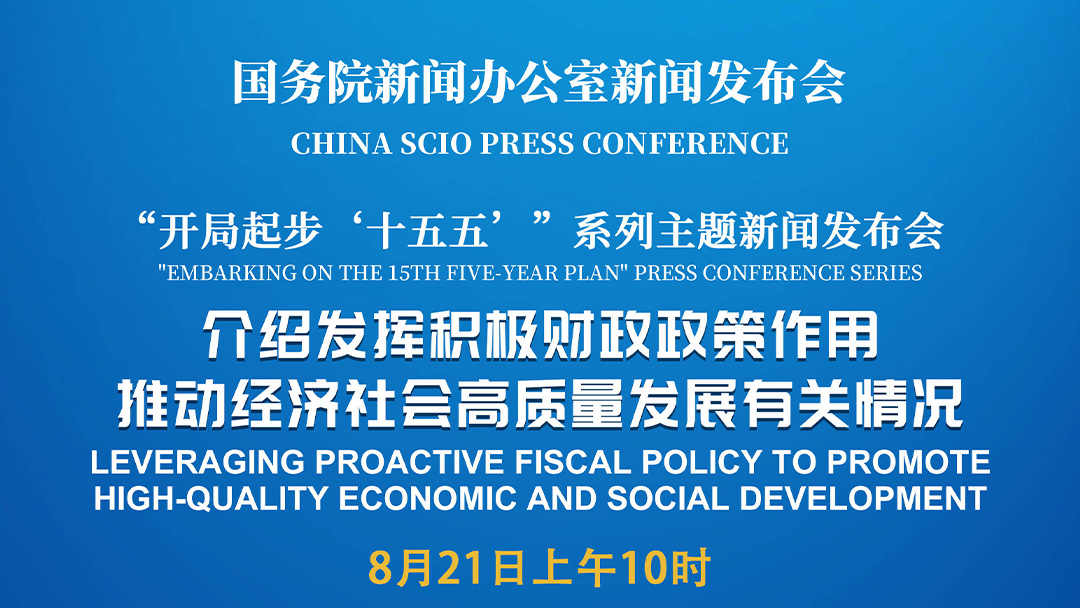 国务院新闻办公室新闻发布会
CHINA SCIO PRESS CONFERENCE

“开局起步‘十五五’”系列主题新闻发布会
"EMBARKING ON THE 15TH FIVE-YEAR PLAN" PRESS CONFERENCE SERIES

介绍发挥积极财政政策作用
推动经济社会高质量发展有关情况
LEVERAGING PROACTIVE FISCAL POLICY TO PROMOTE HIGH-QUALITY ECONOMIC AND SOCIAL DEVELOPMENT

8月21日上午10时